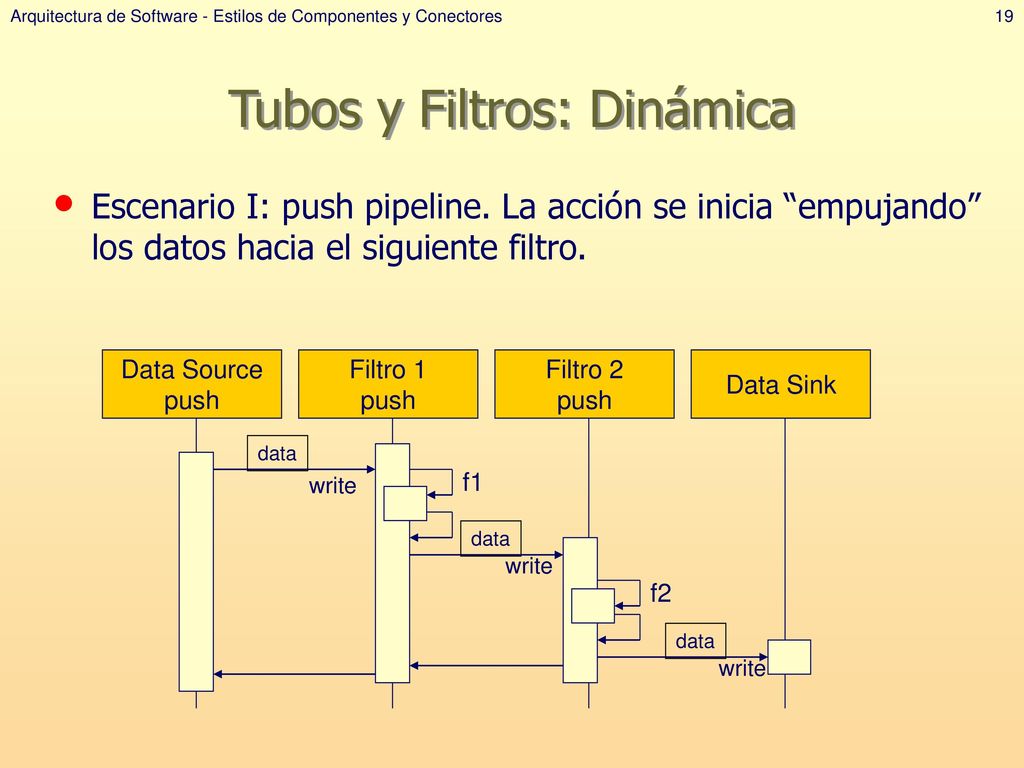 Arquitectura de Software - Estilos de Componentes y Conectores

19

Tubos y Filtros: Dinámica

• Escenario I: push pipeline. La acción se inicia “empujando” los datos hacia el siguiente filtro.

Data Source push

Filtro 1 push

Filtro 2 push

Data Sink

data

write

f1

data

write

f2

data

write